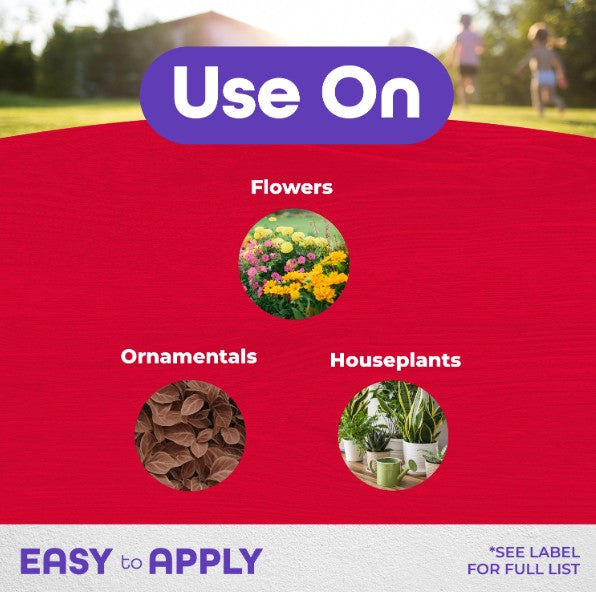 Use On

Flowers

Ornamentals

Houseplants

EASY to APPLY

*SEE LABEL FOR FULL LIST